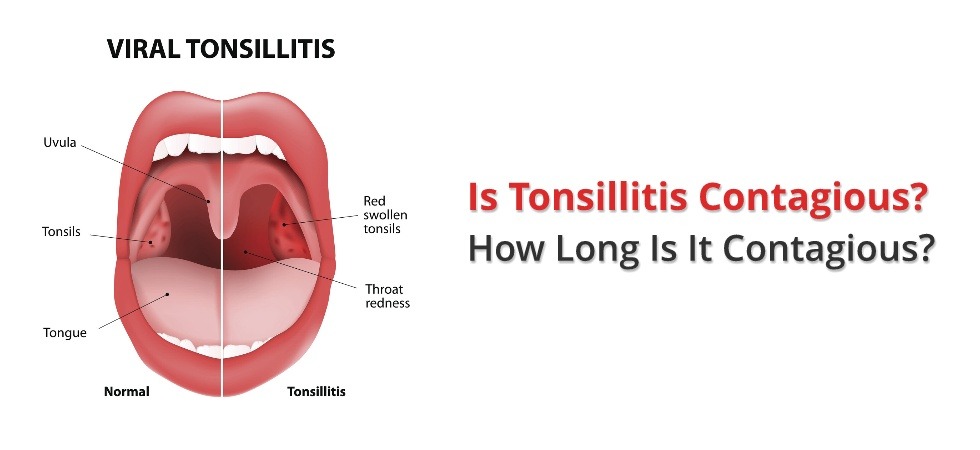 VIRAL TONSILLITIS

Uvula

Tonsils

Tongue

Red swollen tonsils

Throat redness

Normal

Tonsillitis

Is Tonsillitis Contagious?
How Long Is It Contagious?